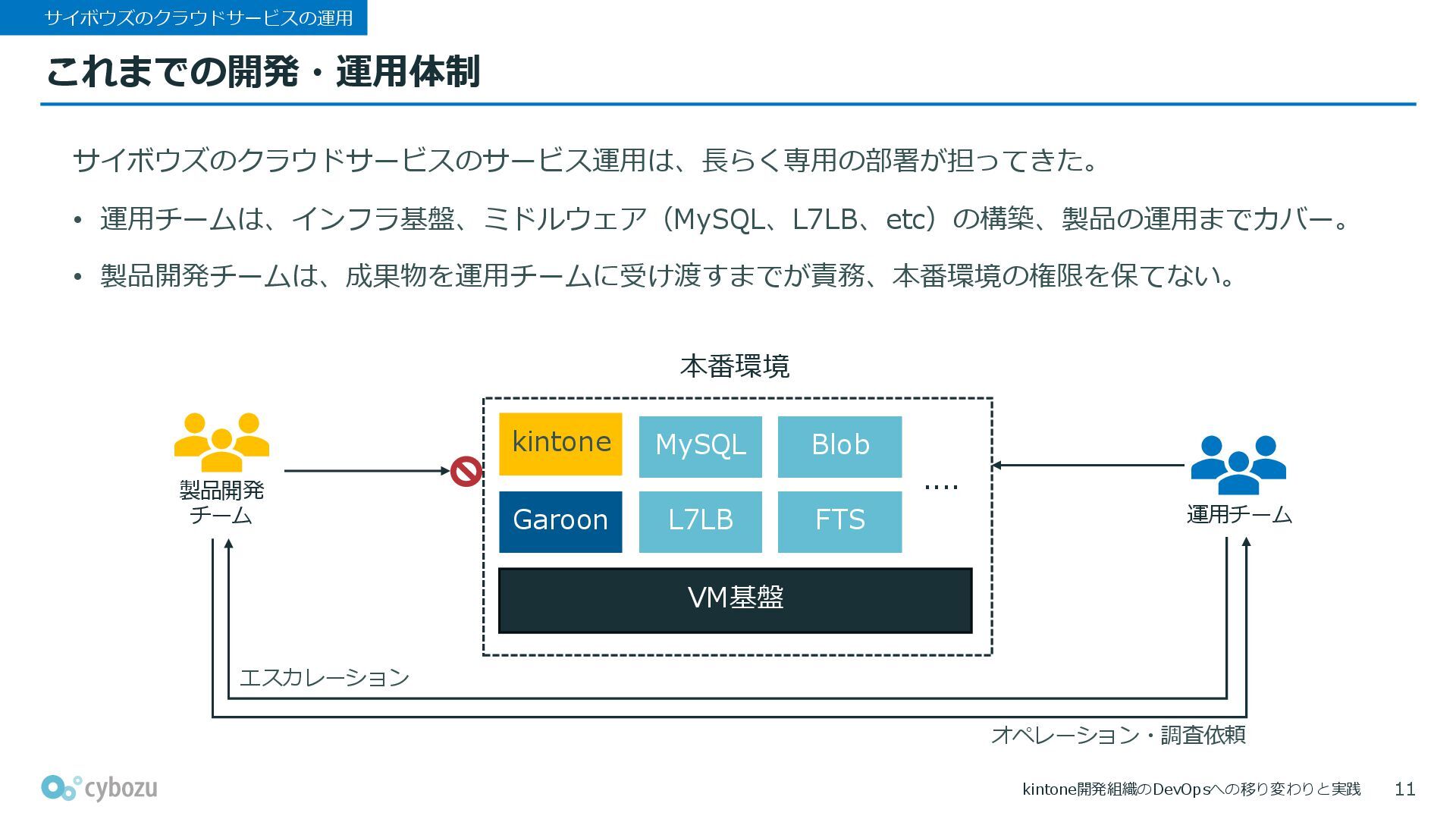 サイボウズのクラウドサービスの運用

これまでの開発・運用体制

サイボウズのクラウドサービスのサービス運用は、長らく専用の部署が担ってきた。

• 運用チームは、インフラ基盤、ミドルウェア（MySQL、L7LB、etc）の構築、製品の運用までカバー。

• 製品開発チームは、成果物を運用チームに受け渡すまでが責務、本番環境の権限を保てない。

本番環境

製品開発チーム

kintone

MySQL

Blob

Garoon

L7LB

FTS

....

VM基盤

運用チーム

エスカレーション

オペレーション・調査依頼

cybozu

kintone開発組織のDevOpsへの移り変わりと実践

11